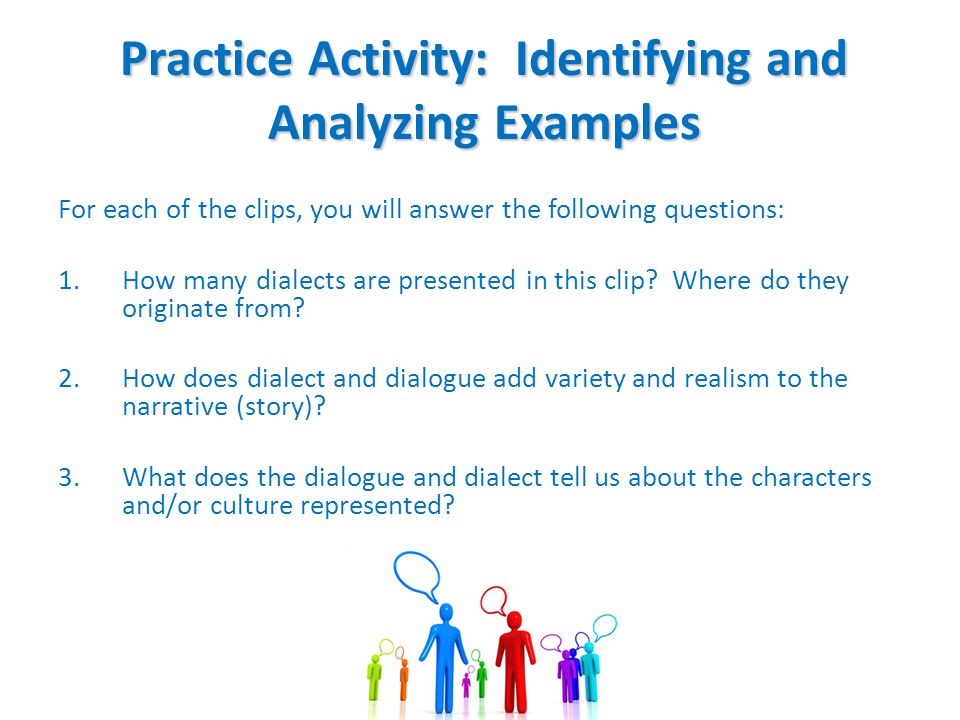 Practice Activity: Identifying and Analyzing Examples

For each of the clips, you will answer the following questions:

1. How many dialects are presented in this clip? Where do they originate from?

2. How does dialect and dialogue add variety and realism to the narrative (story)?

3. What does the dialogue and dialect tell us about the characters and/or culture represented?